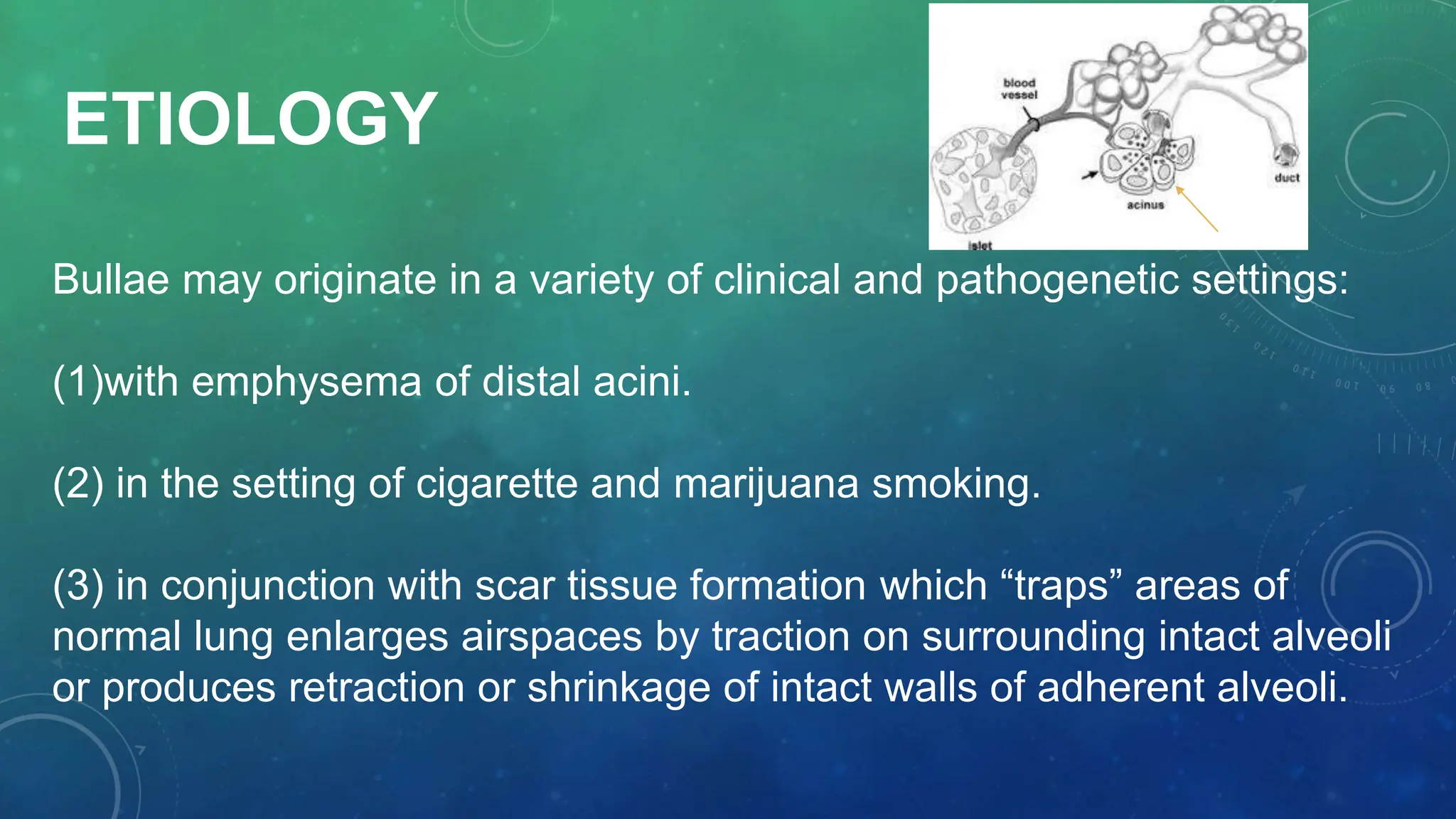 ETIOLOGY

blood vessel

duct

acinus

islet

Bullae may originate in a variety of clinical and pathogenetic settings:

(1)with emphysema of distal acini.

(2) in the setting of cigarette and marijuana smoking.

(3) in conjunction with scar tissue formation which “traps” areas of normal lung enlarges airspaces by traction on surrounding intact alveoli or produces retraction or shrinkage of intact walls of adherent alveoli.